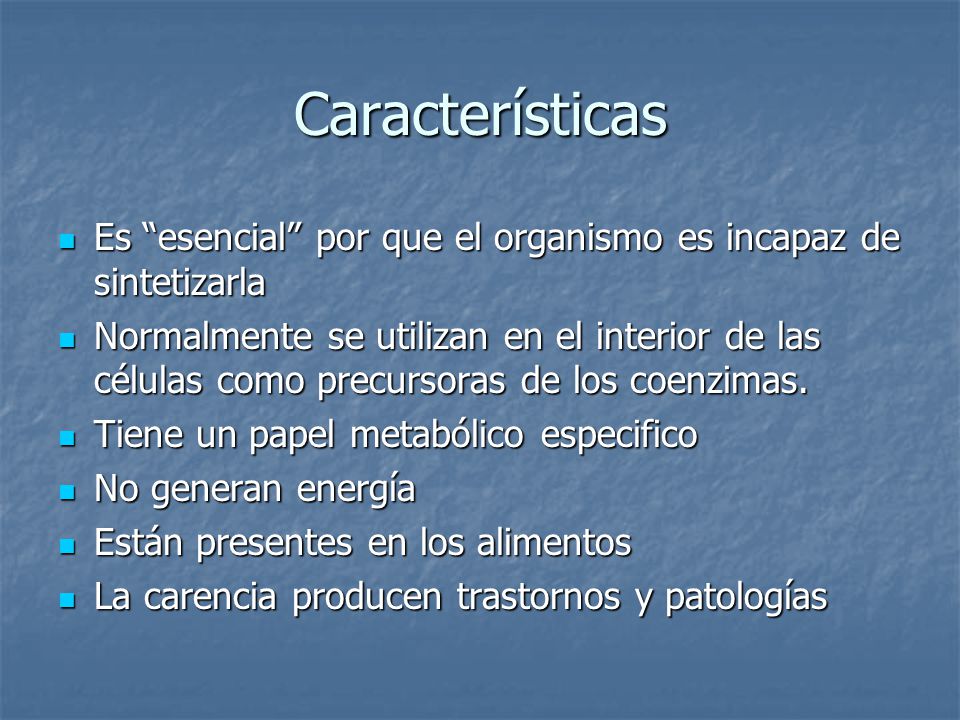 Características

- Es “esencial” por que el organismo es incapaz de sintetizarla
- Normalmente se utilizan en el interior de las células como precursoras de los coenzimas.
- Tiene un papel metabólico especifico
- No generan energía
- Están presentes en los alimentos
- La carencia producen trastornos y patologías